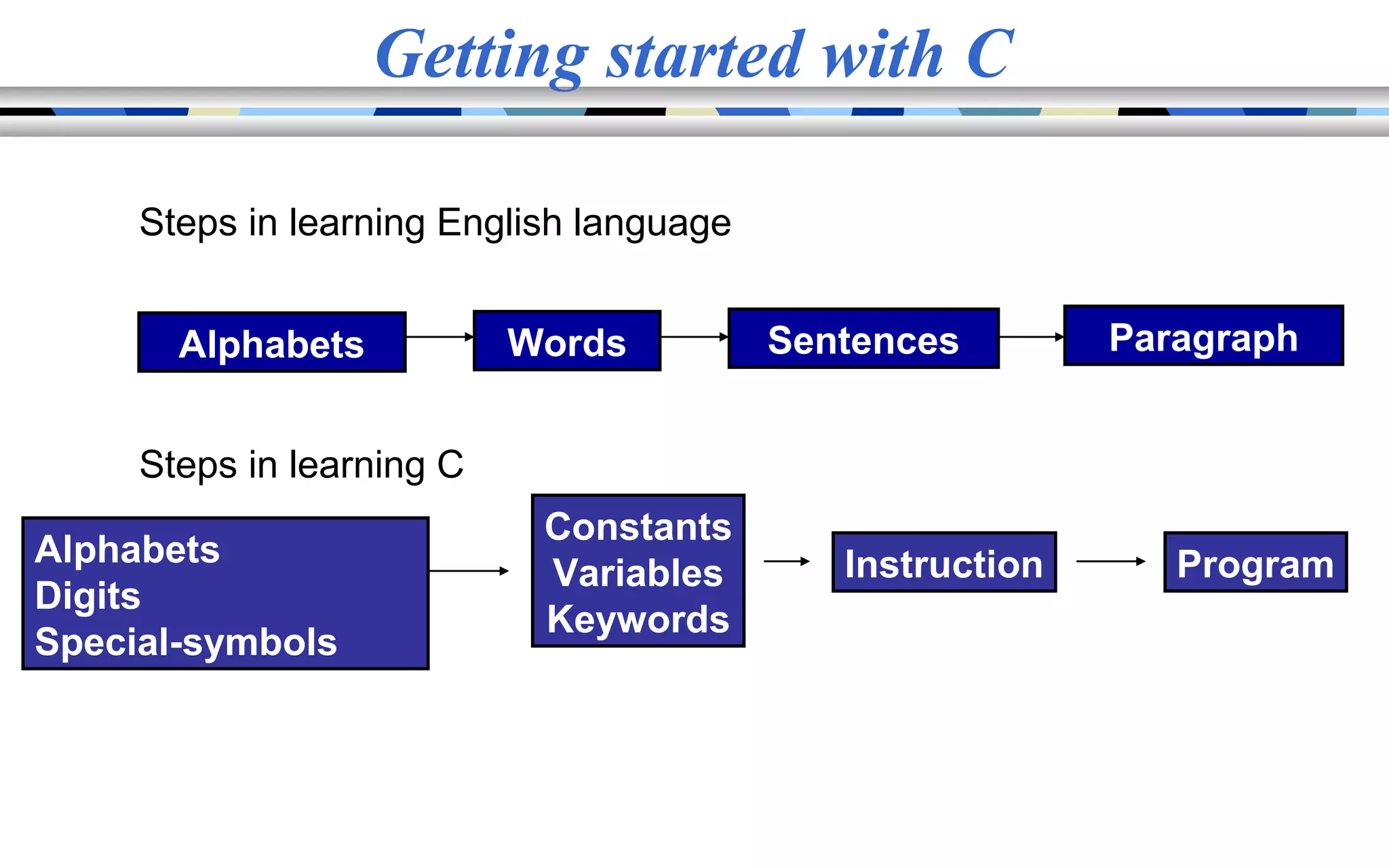 Getting started with C

Steps in learning English language

Alphabets

Words

Sentences

Paragraph

Steps in learning C

Alphabets
Digits
Special-symbols

Constants
Variables
Keywords

Instruction

Program